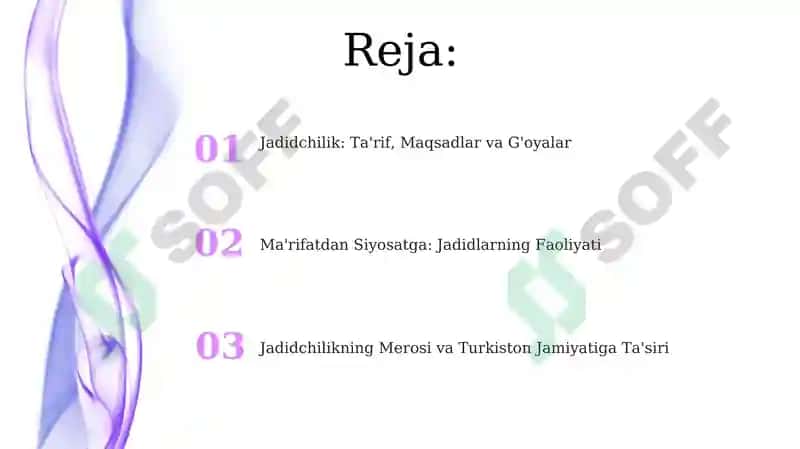 Reja:

01 Jadidchilik: Ta'rif, Maqsadlar va G'oyalar

02 Ma'rifatdan Siyosatga: Jadidlarning Faoliyati

03 Jadidchilikning Merosi va Turkiston Jamiyatiga Ta'siri

SOFF

SOFF